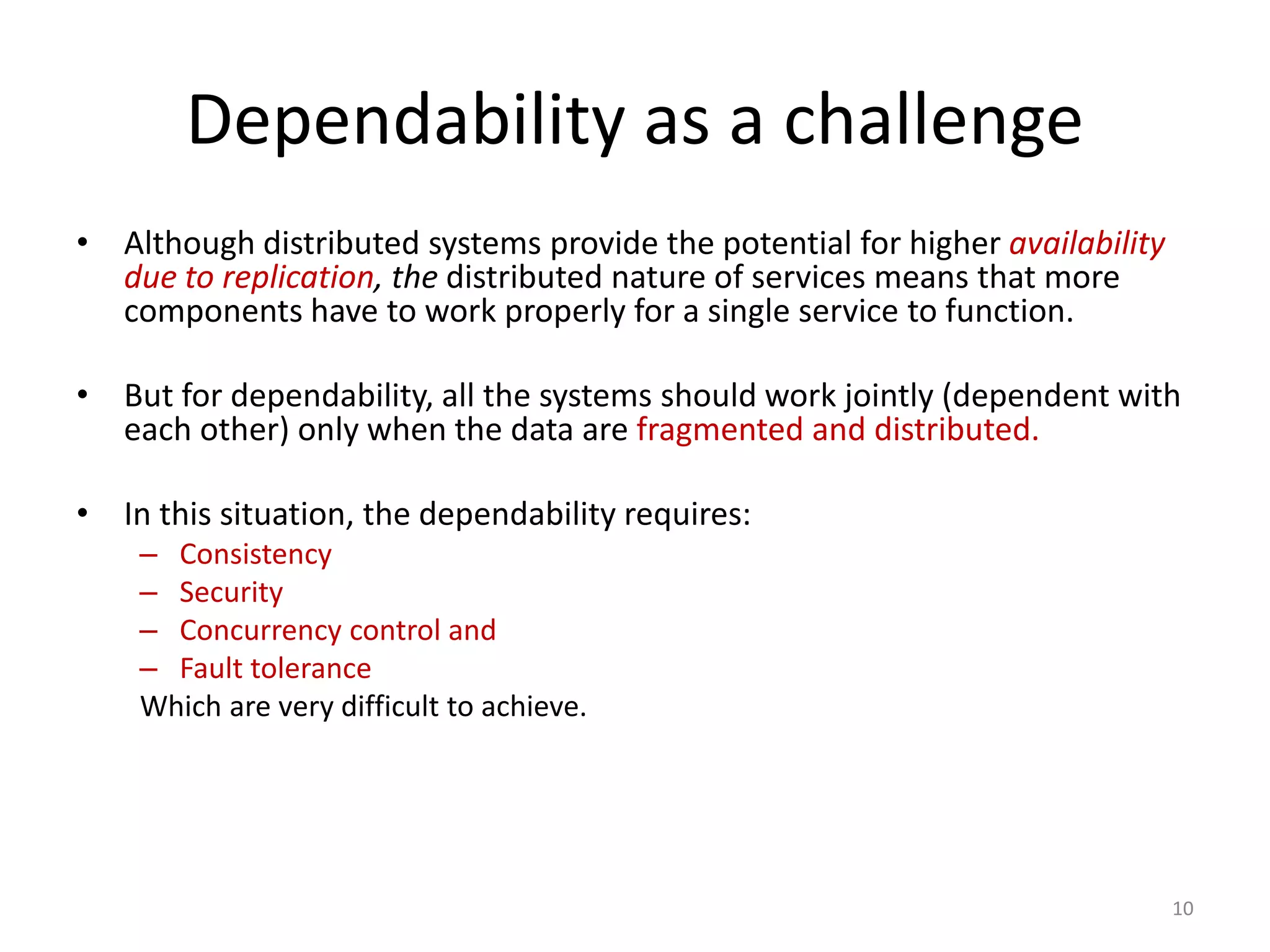 Dependability as a challenge

• Although distributed systems provide the potential for higher availability due to replication, the distributed nature of services means that more components have to work properly for a single service to function.

• But for dependability, all the systems should work jointly (dependent with each other) only when the data are fragmented and distributed.

• In this situation, the dependability requires:
– Consistency
– Security
– Concurrency control and
– Fault tolerance
Which are very difficult to achieve.

10